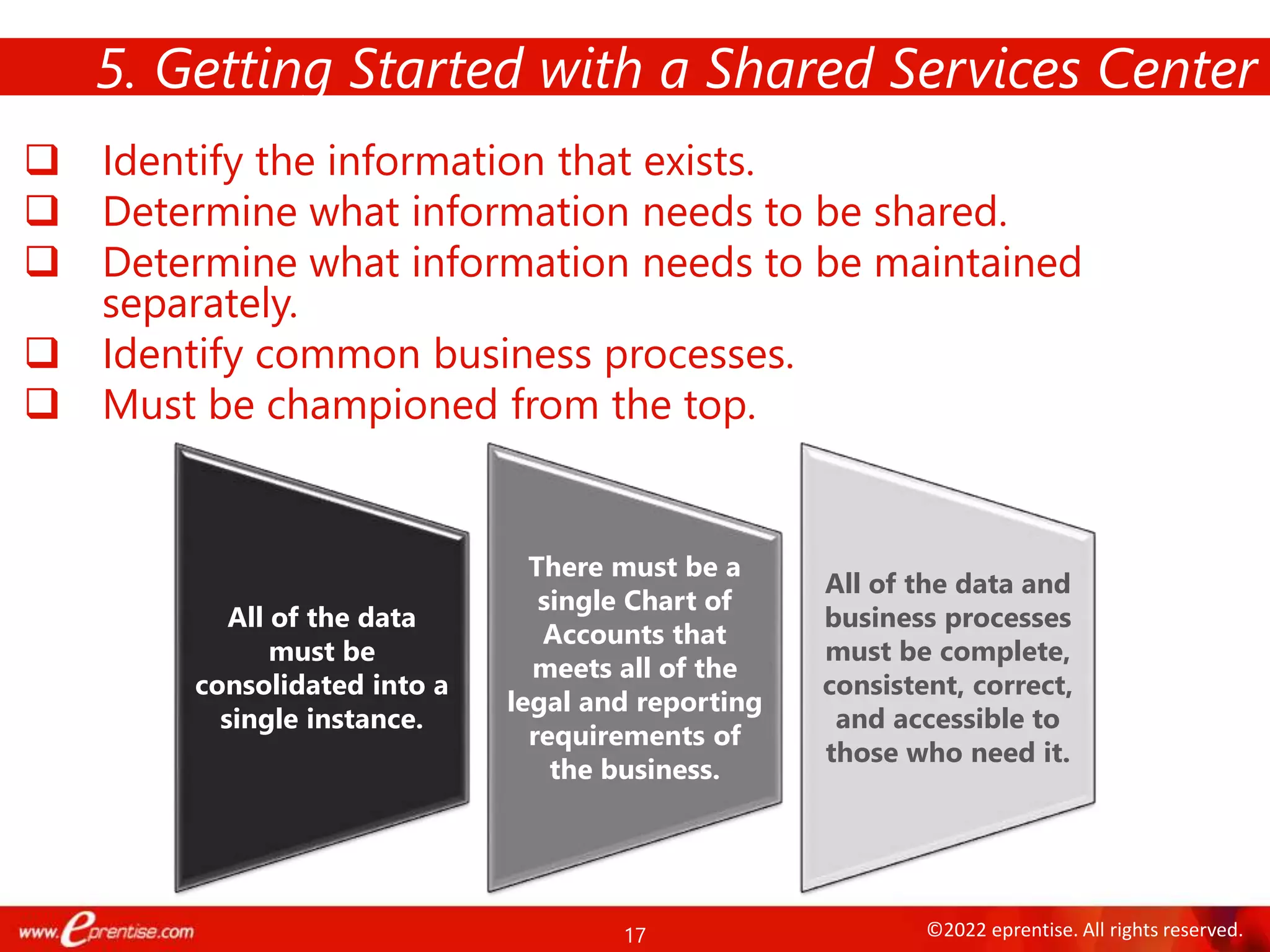 5. Getting Started with a Shared Services Center

❑ Identify the information that exists.
❑ Determine what information needs to be shared.
❑ Determine what information needs to be maintained separately.
❑ Identify common business processes.
❑ Must be championed from the top.

All of the data must be consolidated into a single instance.

There must be a single Chart of Accounts that meets all of the legal and reporting requirements of the business.

All of the data and business processes must be complete, consistent, correct, and accessible to those who need it.

www.eprentise.com

17

©2022 eprentise. All rights reserved.